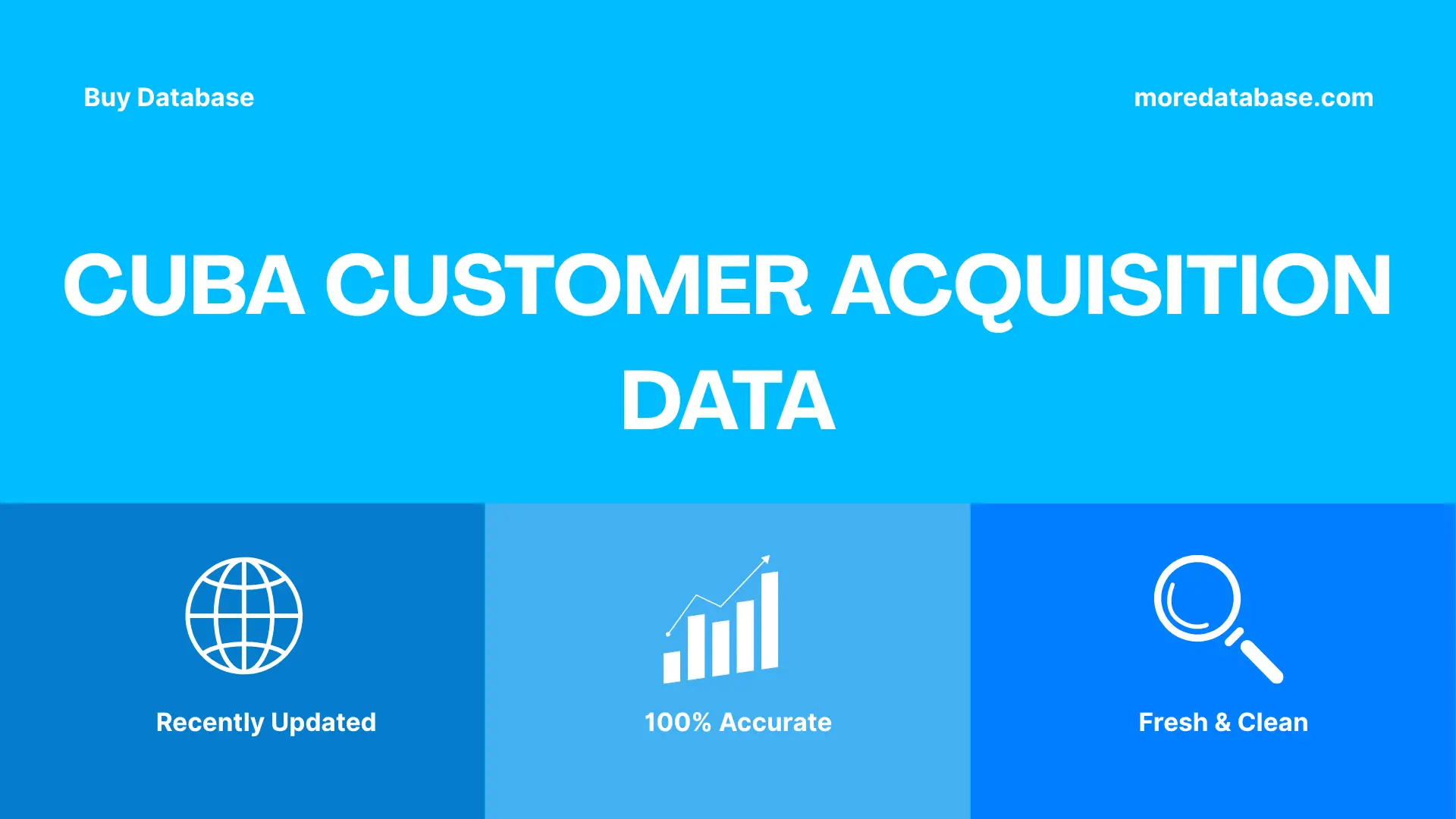 Buy Database

moredatabase.com

CUBA CUSTOMER ACQUISITION DATA

Recently Updated

100% Accurate

Fresh & Clean